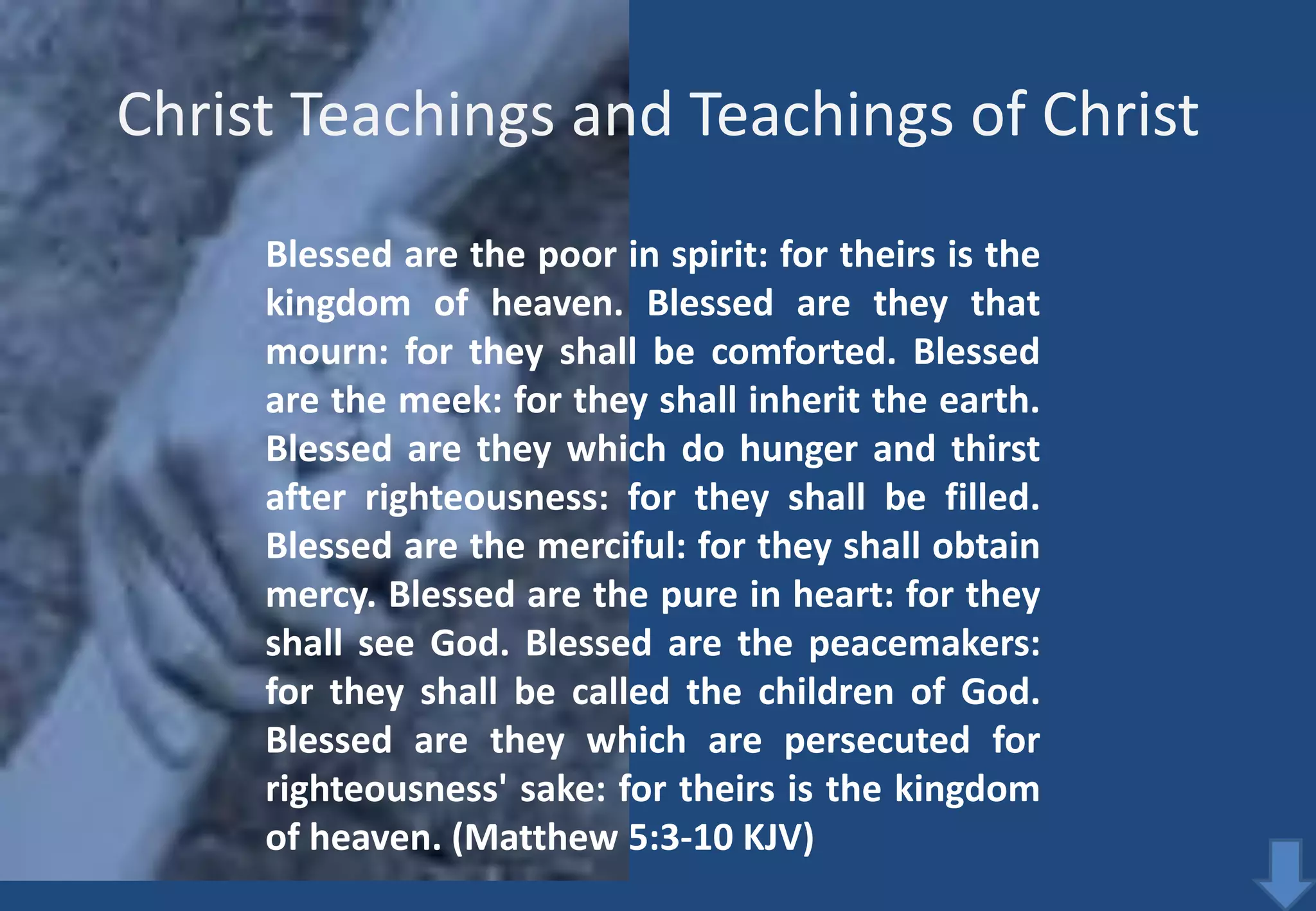 Christ Teachings and Teachings of Christ

Blessed are the poor in spirit: for theirs is the kingdom of heaven. Blessed are they that mourn: for they shall be comforted. Blessed are the meek: for they shall inherit the earth. Blessed are they which do hunger and thirst after righteousness: for they shall be filled. Blessed are the merciful: for they shall obtain mercy. Blessed are the pure in heart: for they shall see God. Blessed are the peacemakers: for they shall be called the children of God. Blessed are they which are persecuted for righteousness' sake: for theirs is the kingdom of heaven. (Matthew 5:3-10 KJV)